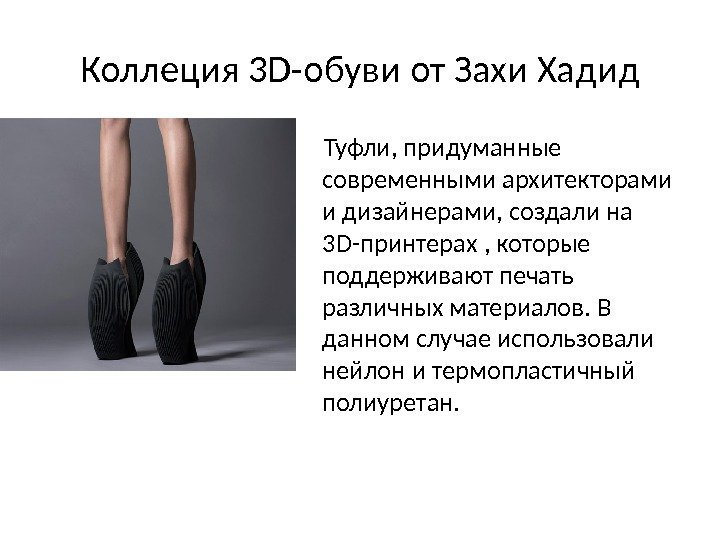 Коллеция 3D-обуви от Захи Хадид

Туфли, придуманные современными архитекторами и дизайнерами, создали на 3D-принтерах , которые поддерживают печать различных материалов. В данном случае использовали нейлон и термопластичный полиуретан.